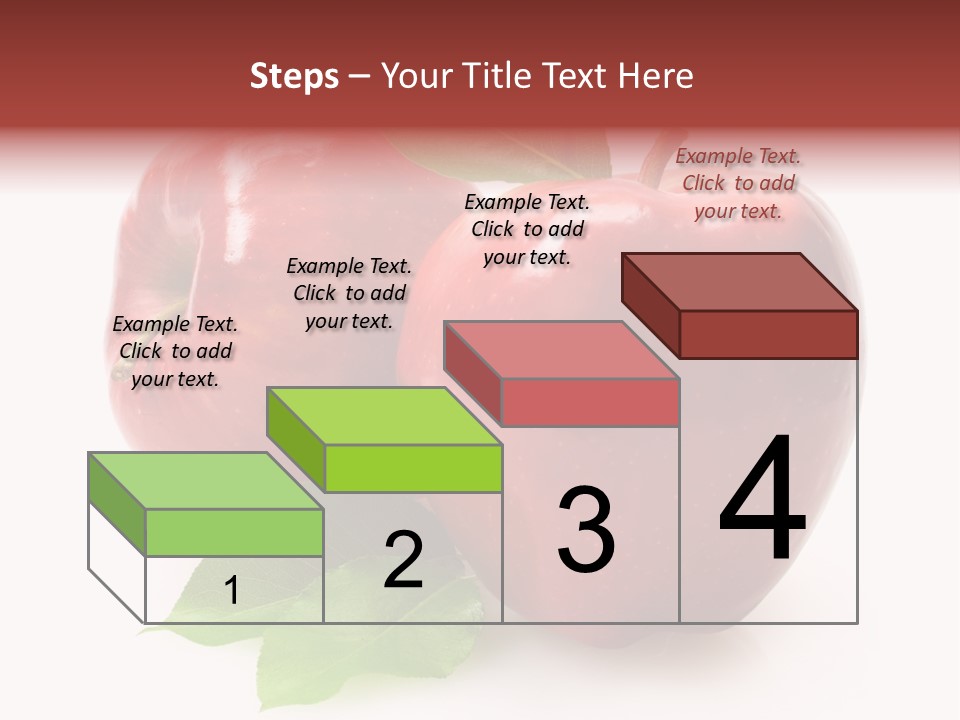 Steps – Your Title Text Here

Example Text. Click to add your text.

Example Text. Click to add your text.

Example Text. Click to add your text.

Example Text. Click to add your text.

1

2

3

4